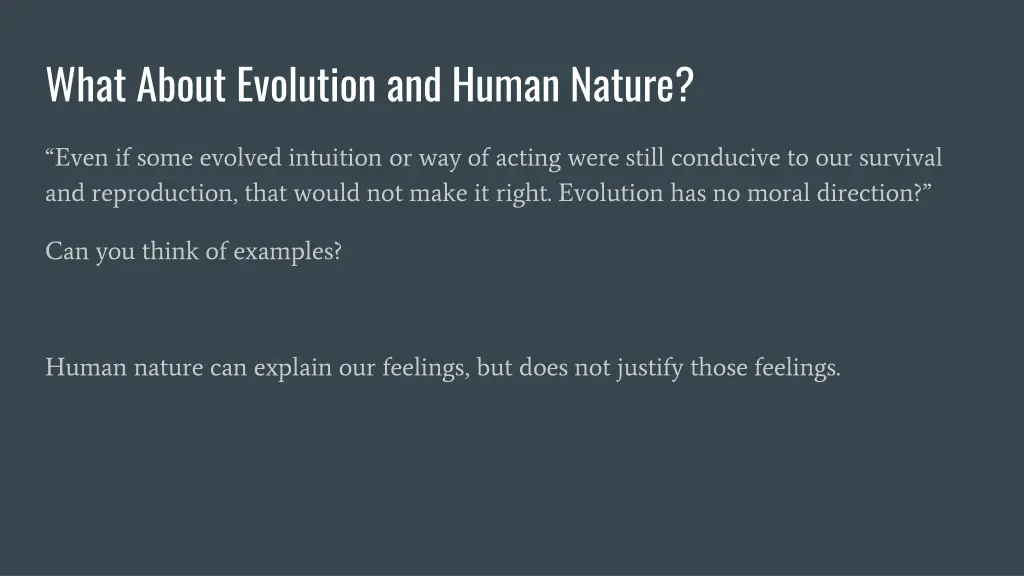 What About Evolution and Human Nature?

“Even if some evolved intuition or way of acting were still conducive to our survival and reproduction, that would not make it right. Evolution has no moral direction?”

Can you think of examples?

Human nature can explain our feelings, but does not justify those feelings.